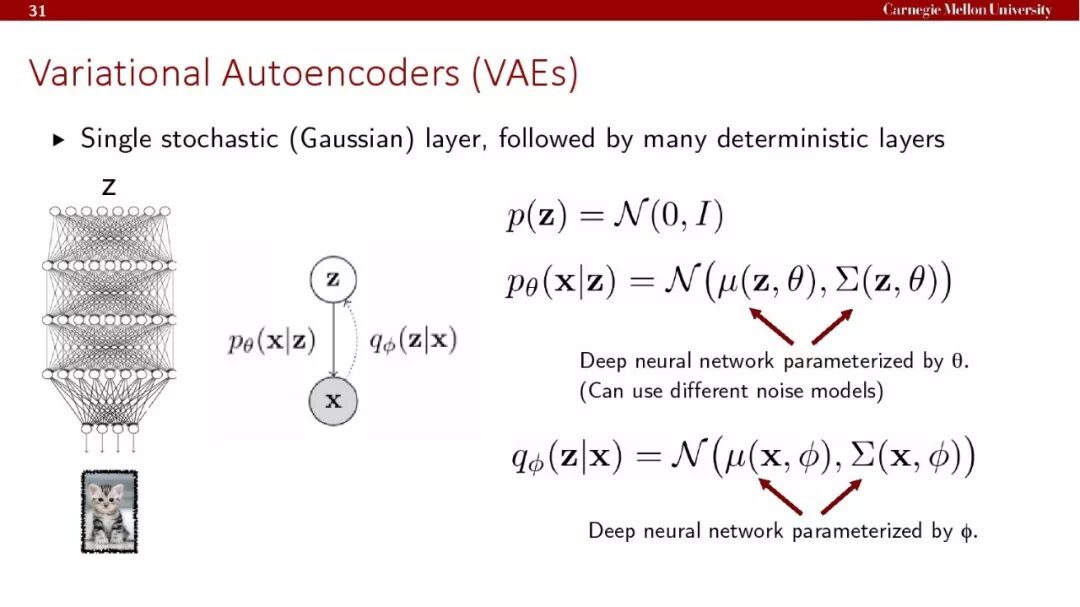 31

Carnegie Mellon University

Variational Autoencoders (VAEs)

▸ Single stochastic (Gaussian) layer, followed by many deterministic layers

z

$\mathbf{z}$

$p_\theta(\mathbf{x}|\mathbf{z})$

$q_\phi(\mathbf{z}|\mathbf{x})$

$\mathbf{x}$

$p(\mathbf{z}) = \mathcal{N}(0, I)$

$p_\theta(\mathbf{x}|\mathbf{z}) = \mathcal{N}\big(\mu(\mathbf{z}, \theta), \Sigma(\mathbf{z}, \theta)\big)$

Deep neural network parameterized by θ. (Can use different noise models)

$q_\phi(\mathbf{z}|\mathbf{x}) = \mathcal{N}\big(\mu(\mathbf{x}, \phi), \Sigma(\mathbf{x}, \phi)\big)$

Deep neural network parameterized by ϕ.